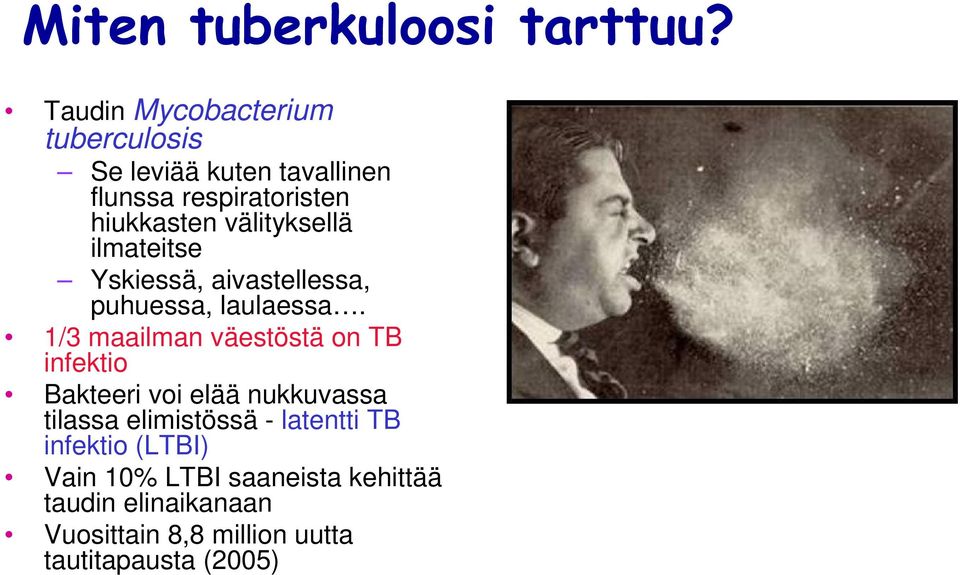 Miten tuberkuloosi tarttuu?

• Taudin Mycobacterium tuberculosis
– Se leviää kuten tavallinen flunssa respiratoristen hiukkasten välityksellä ilmateitse
– Yskiessä, aivastellessa, puhuessa, laulaessa….
• 1/3 maailman väestöstä on TB infektio
• Bakteeri voi elää nukkuvassa tilassa elimistössä - latentti TB infektio (LTBI)
• Vain 10% LTBI saaneista kehittää taudin elinaikanaan
• Vuosittain 8,8 million uutta tautitapausta (2005)